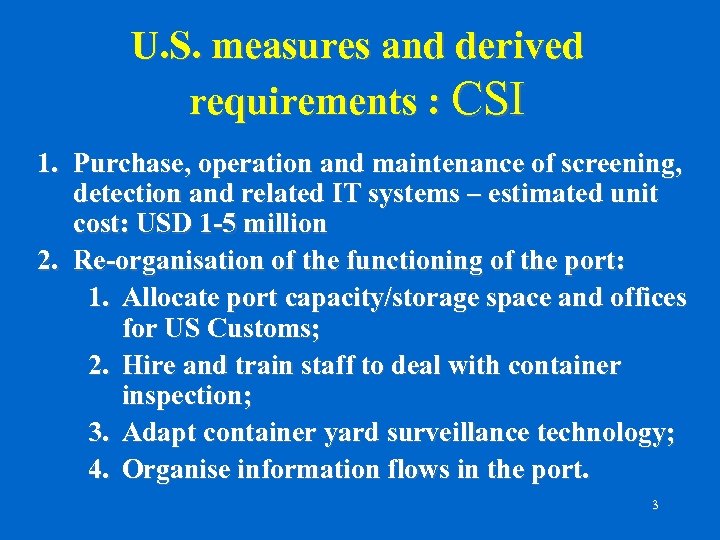 U.S. measures and derived requirements : CSI

1. Purchase, operation and maintenance of screening, detection and related IT systems – estimated unit cost: USD 1-5 million
2. Re-organisation of the functioning of the port:
   1. Allocate port capacity/storage space and offices for US Customs;
   2. Hire and train staff to deal with container inspection;
   3. Adapt container yard surveillance technology;
   4. Organise information flows in the port.

3